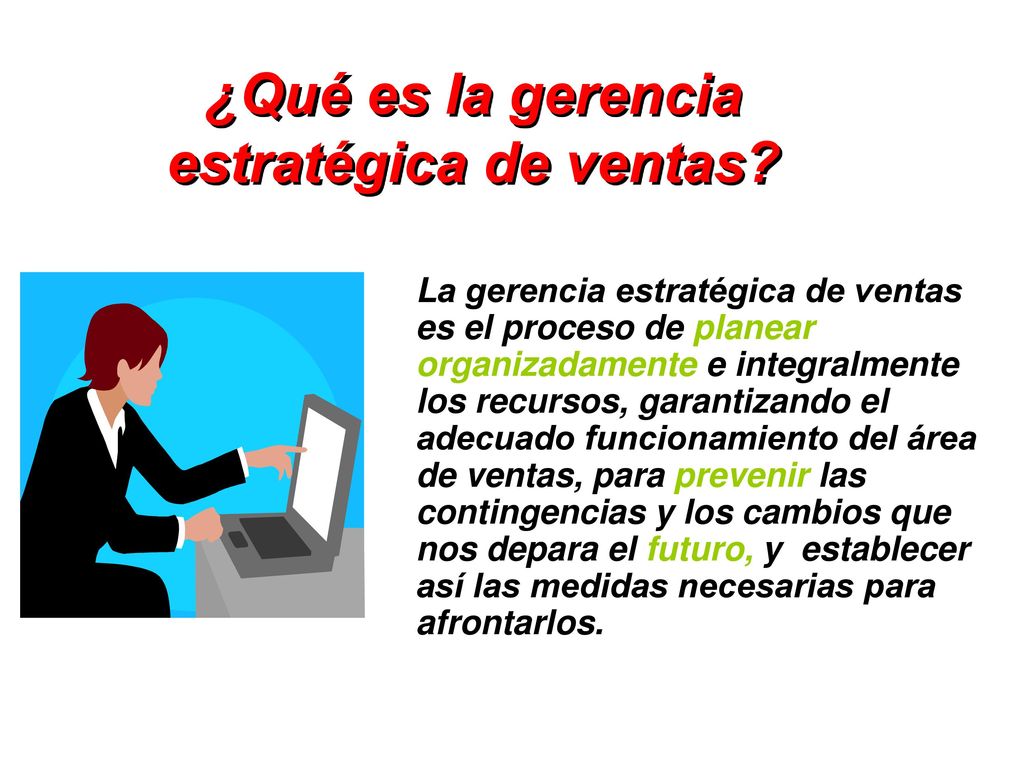 ¿Qué es la gerencia estratégica de ventas?

La gerencia estratégica de ventas es el proceso de planear organizadamente e integralmente los recursos, garantizando el adecuado funcionamiento del área de ventas, para prevenir las contingencias y los cambios que nos depara el futuro, y establecer así las medidas necesarias para afrontarlos.